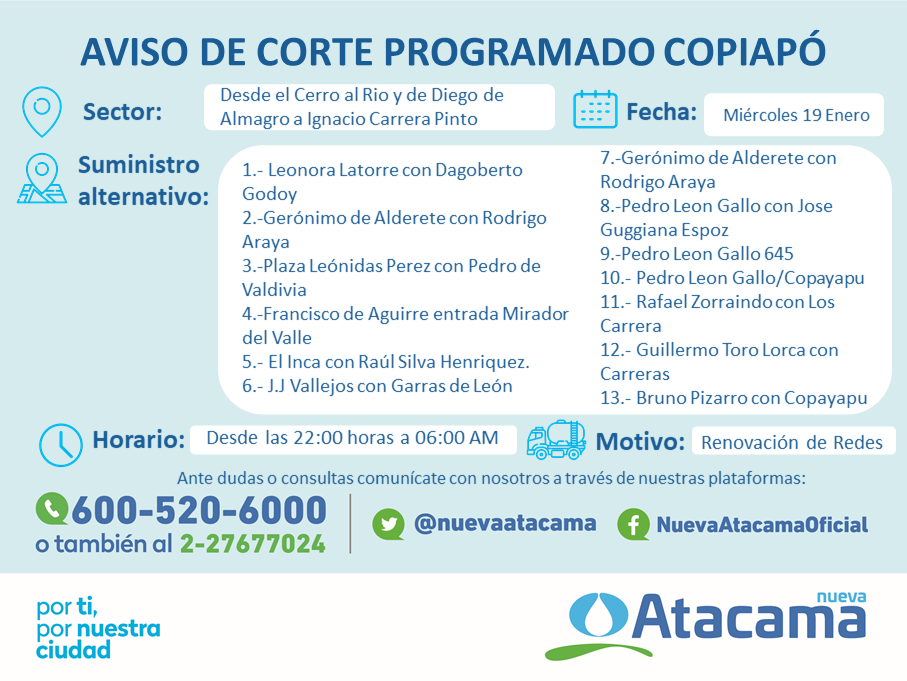 AVISO DE CORTE PROGRAMADO COPIAPÓ

Sector: Desde el Cerro al Rio y de Diego de Almagro a Ignacio Carrera Pinto

Fecha: Miércoles 19 Enero

Suministro alternativo:

1.- Leonora Latorre con Dagoberto Godoy
2.-Gerónimo de Alderete con Rodrigo Araya
3.-Plaza Leónidas Perez con Pedro de Valdivia
4.-Francisco de Aguirre entrada Mirador del Valle
5.- El Inca con Raúl Silva Henriquez.
6.- J.J Vallejos con Garras de León

7.-Gerónimo de Alderete con Rodrigo Araya
8.-Pedro Leon Gallo con Jose Guggiana Espoz
9.-Pedro Leon Gallo 645
10.- Pedro Leon Gallo/Copayapu
11.- Rafael Zorraindo con Los Carrera
12.- Guillermo Toro Lorca con Carreras
13.- Bruno Pizarro con Copayapu

Horario: Desde las 22:00 horas a 06:00 AM

Motivo: Renovación de Redes

Ante dudas o consultas comunícate con nosotros a través de nuestras plataformas:

600-520-6000
o también al 2-27677024

@nuevaatacama

NuevaAtacamaOficial

por ti, por nuestra ciudad

nueva Atacama